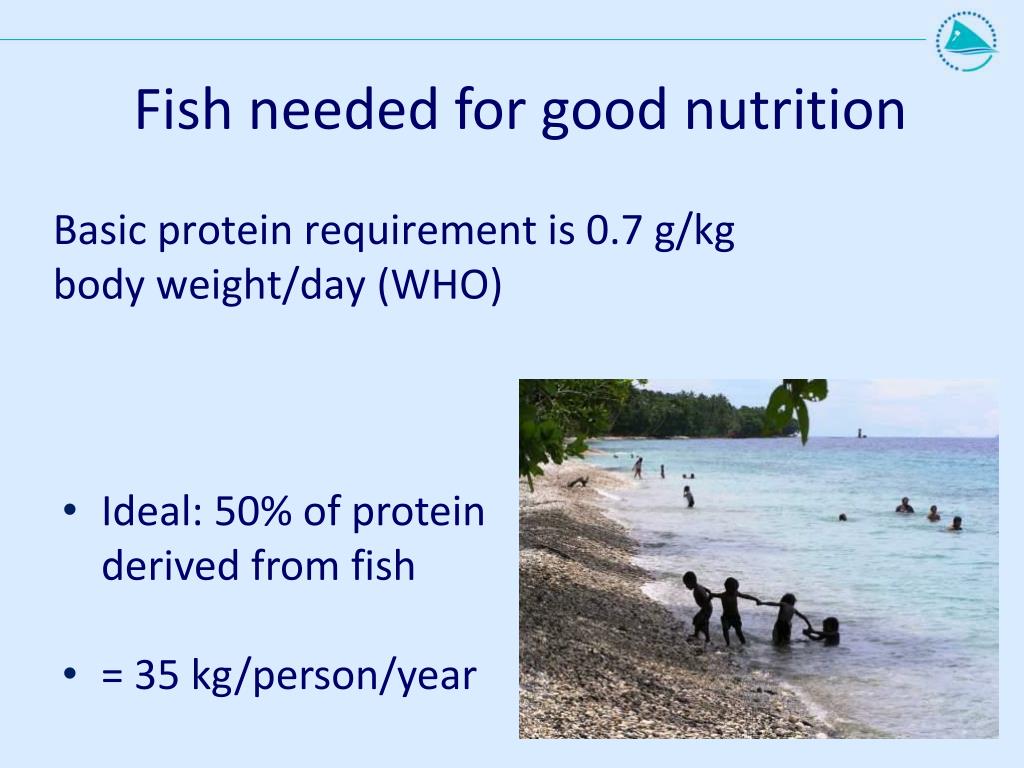 Fish needed for good nutrition

Basic protein requirement is 0.7 g/kg body weight/day (WHO)

• Ideal: 50% of protein derived from fish

• = 35 kg/person/year